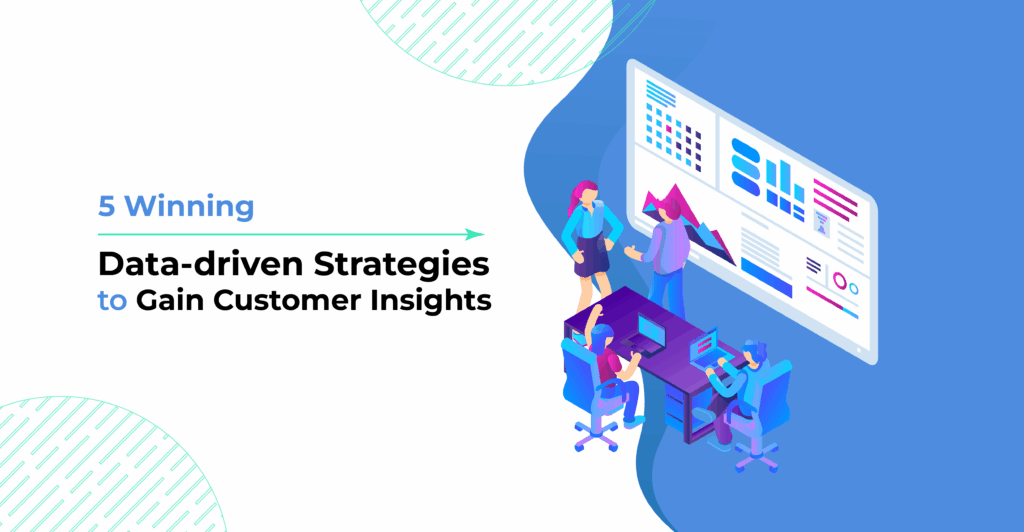 5 Winning

Data-driven Strategies to Gain Customer Insights